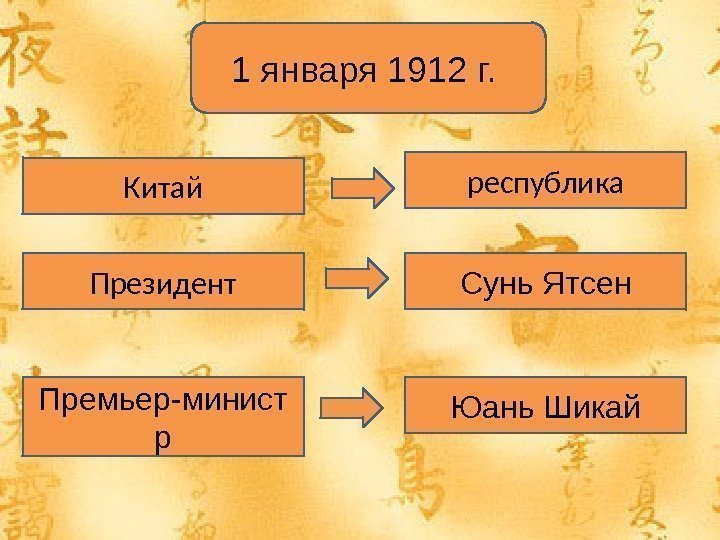 1 января 1912 г.

Китай

республика

Президент

Сунь Ятсен

Премьер-министр

Юань Шикай